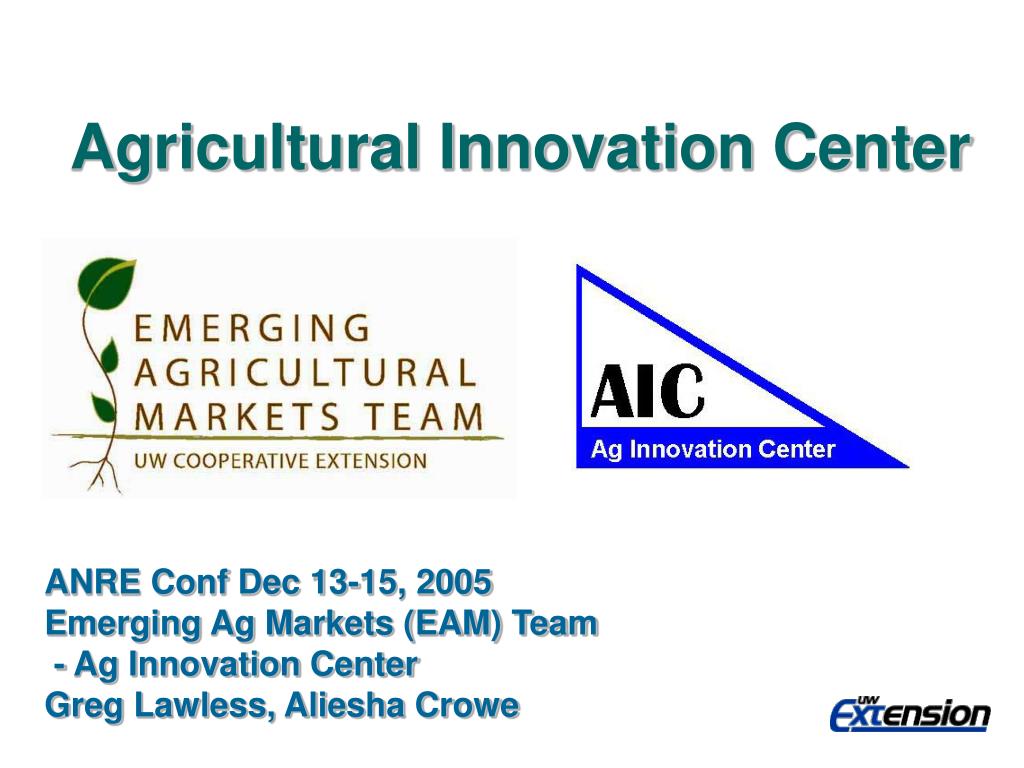 Agricultural Innovation Center

EMERGING AGRICULTURAL MARKETS TEAM
UW COOPERATIVE EXTENSION

AIC
Ag Innovation Center

ANRE Conf Dec 13-15, 2005
Emerging Ag Markets (EAM) Team
- Ag Innovation Center
Greg Lawless, Aliesha Crowe

UW Extension